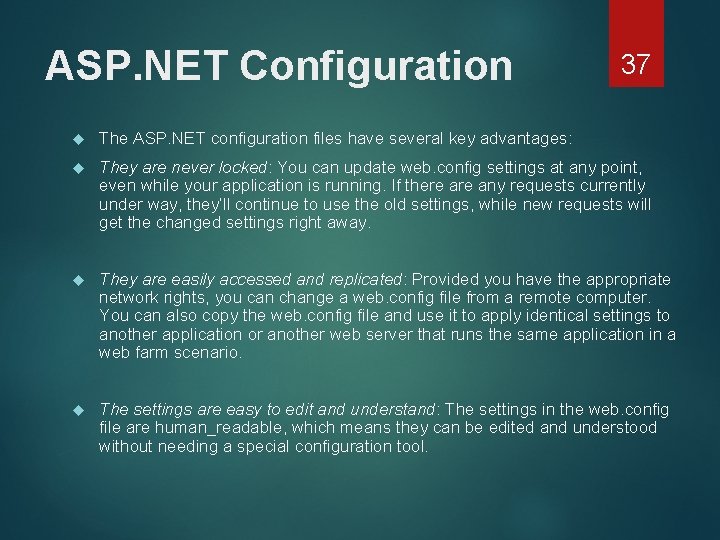 ASP.NET Configuration

37

The ASP.NET configuration files have several key advantages:

They are never locked: You can update web.config settings at any point, even while your application is running. If there are any requests currently under way, they'll continue to use the old settings, while new requests will get the changed settings right away.

They are easily accessed and replicated: Provided you have the appropriate network rights, you can change a web.config file from a remote computer. You can also copy the web.config file and use it to apply identical settings to another application or another web server that runs the same application in a web farm scenario.

The settings are easy to edit and understand: The settings in the web.config file are human_readable, which means they can be edited and understood without needing a special configuration tool.